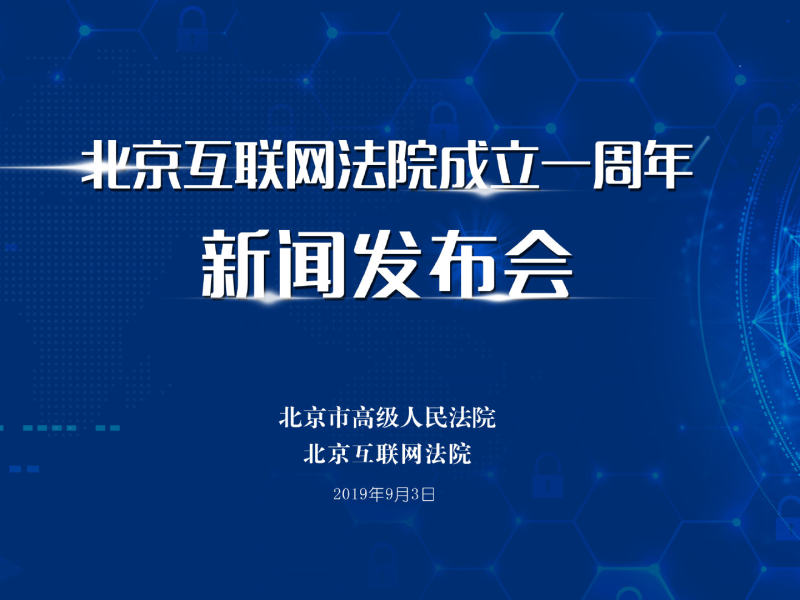 北京互联网法院成立一周年

新闻发布会

北京市高级人民法院
北京互联网法院

2019年9月3日